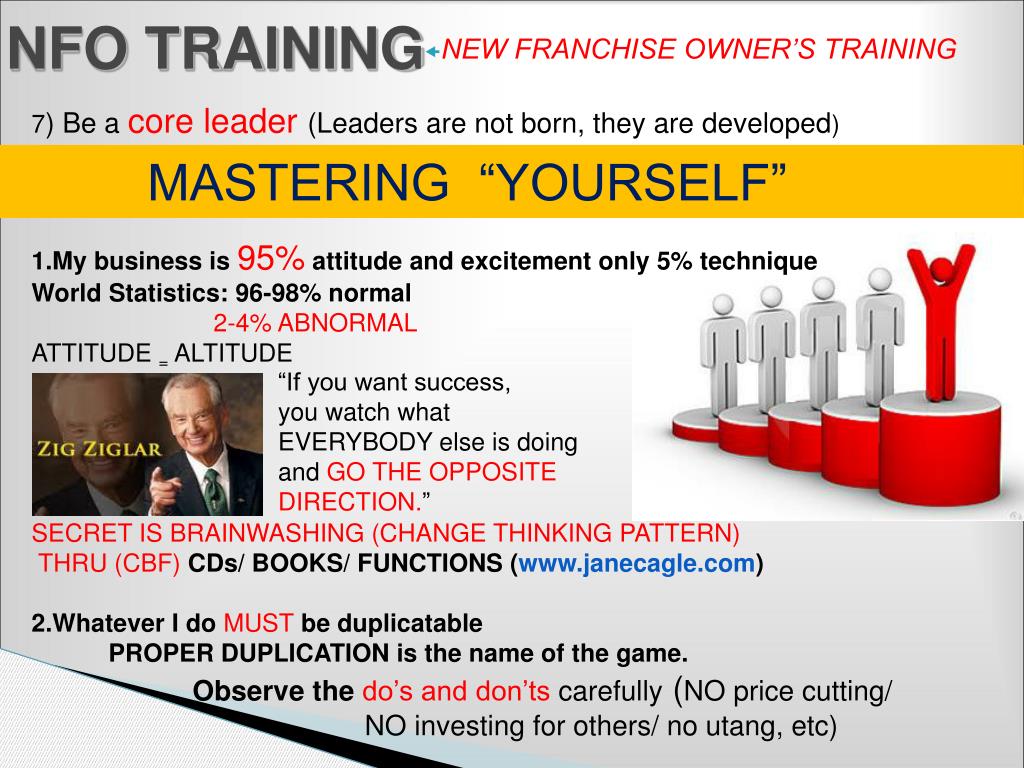 NFO TRAINING NEW FRANCHISE OWNER'S TRAINING

7) Be a core leader (Leaders are not born, they are developed)

MASTERING "YOURSELF"

1.My business is 95% attitude and excitement only 5% technique
World Statistics: 96-98% normal
2-4% ABNORMAL
ATTITUDE = ALTITUDE

ZIG ZIGLAR

"If you want success, you watch what EVERYBODY else is doing and GO THE OPPOSITE DIRECTION."

SECRET IS BRAINWASHING (CHANGE THINKING PATTERN)
THRU (CBF) CDs/ BOOKS/ FUNCTIONS (www.janecagle.com)

2.Whatever I do MUST be duplicatable
PROPER DUPLICATION is the name of the game.
Observe the do's and don'ts carefully (NO price cutting/ NO investing for others/ no utang, etc)